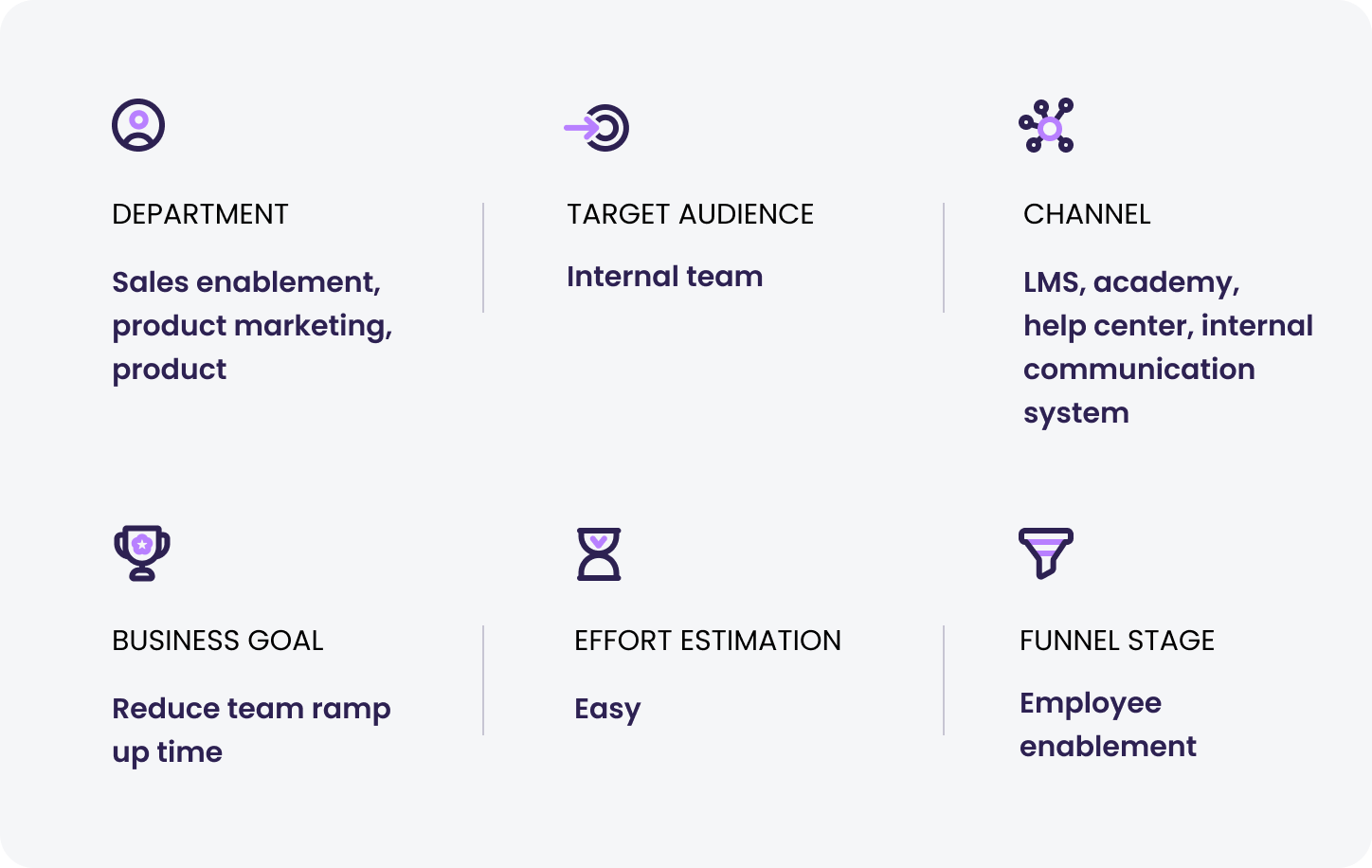 DEPARTMENT

Sales enablement, product marketing, product

TARGET AUDIENCE

Internal team

CHANNEL

LMS, academy, help center, internal communication system

BUSINESS GOAL

Reduce team ramp up time

EFFORT ESTIMATION

Easy

FUNNEL STAGE

Employee enablement